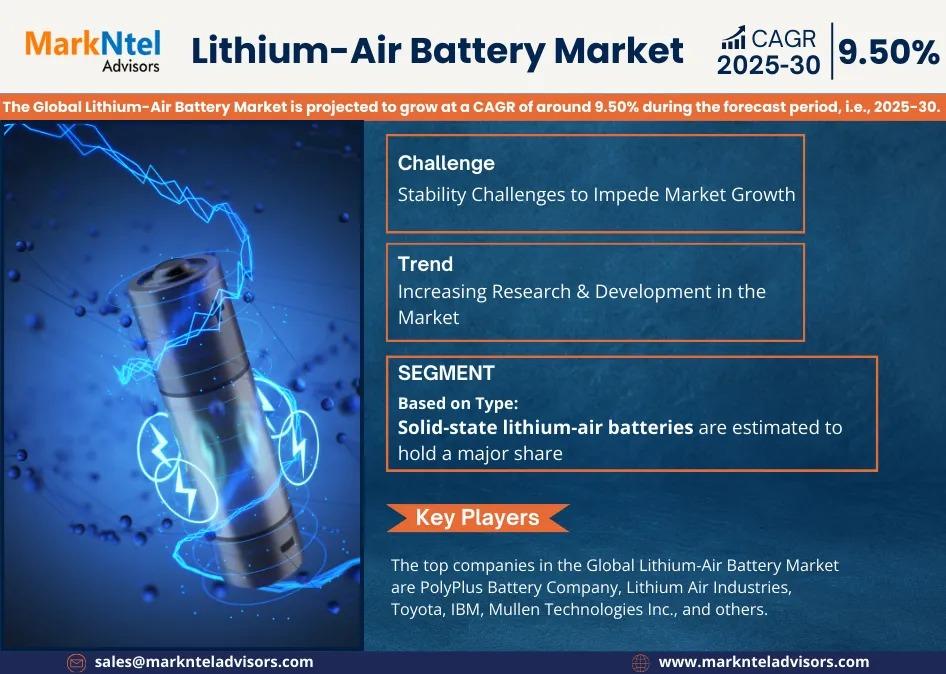 MarkNtel
Advisors

Lithium-Air Battery Market

CAGR
2025-30

9.50%

The Global Lithium-Air Battery Market is projected to grow at a CAGR of around 9.50% during the forecast period, i.e., 2025-30.

Challenge

Stability Challenges to Impede Market Growth

Trend

Increasing Research & Development in the Market

SEGMENT

Based on Type:

Solid-state lithium-air batteries are estimated to hold a major share

Key Players

The top companies in the Global Lithium-Air Battery Market are PolyPlus Battery Company, Lithium Air Industries, Toyota, IBM, Mullen Technologies Inc., and others.

sales@marknteladvisors.com

www.marknteladvisors.com